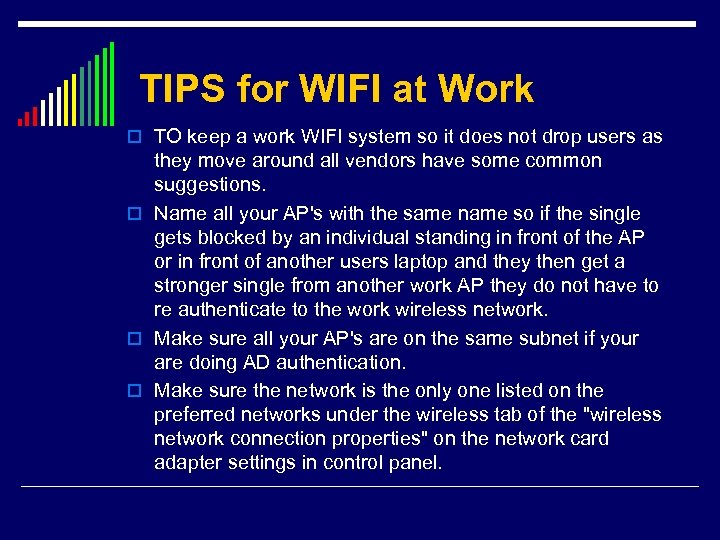 TIPS for WIFI at Work

TO keep a work WIFI system so it does not drop users as they move around all vendors have some common suggestions.

Name all your AP's with the same name so if the single gets blocked by an individual standing in front of the AP or in front of another users laptop and they then get a stronger single from another work AP they do not have to re authenticate to the work wireless network.

Make sure all your AP's are on the same subnet if your are doing AD authentication.

Make sure the network is the only one listed on the preferred networks under the wireless tab of the "wireless network connection properties" on the network card adapter settings in control panel.